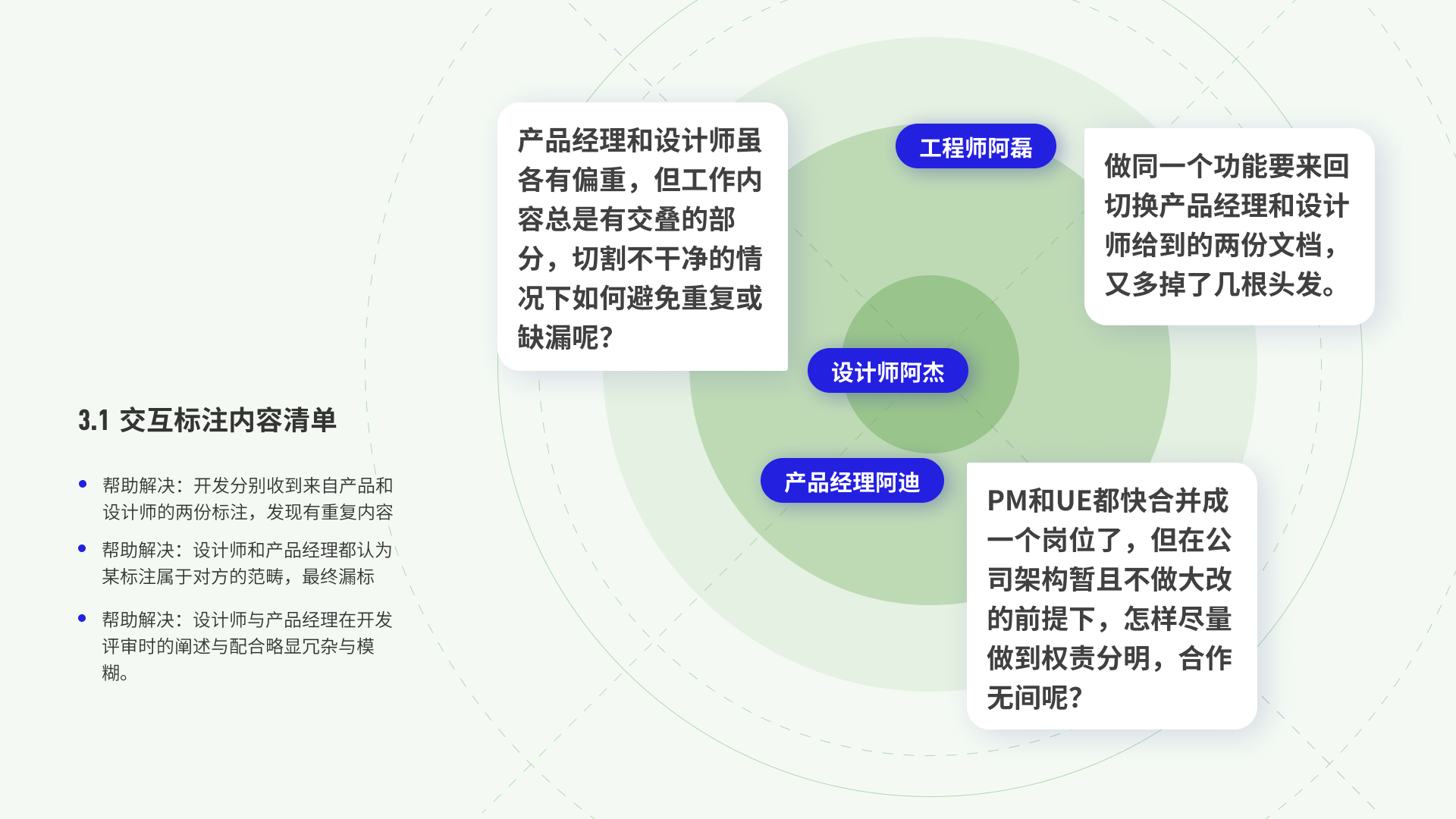 3.1 交互标注内容清单

- 帮助解决：开发分别收到来自产品和设计师的两份标注，发现有重复内容
- 帮助解决：设计师和产品经理都认为某标注属于对方的范畴，最终漏标
- 帮助解决：设计师与产品经理在开发评审时的阐述与配合略显冗杂与模糊。

产品经理和设计师虽各有偏重，但工作内容总是有交叠的部分，切割不干净的情况下如何避免重复或缺漏呢？

工程师阿磊

做同一个功能要来回切换产品经理和设计师给到的两份文档，又多掉了几根头发。

设计师阿杰

产品经理阿迪

PM和UE都快合并成一个岗位了，但在公司架构暂且不做大改的前提下，怎样尽量做到权责分明，合作无间呢？